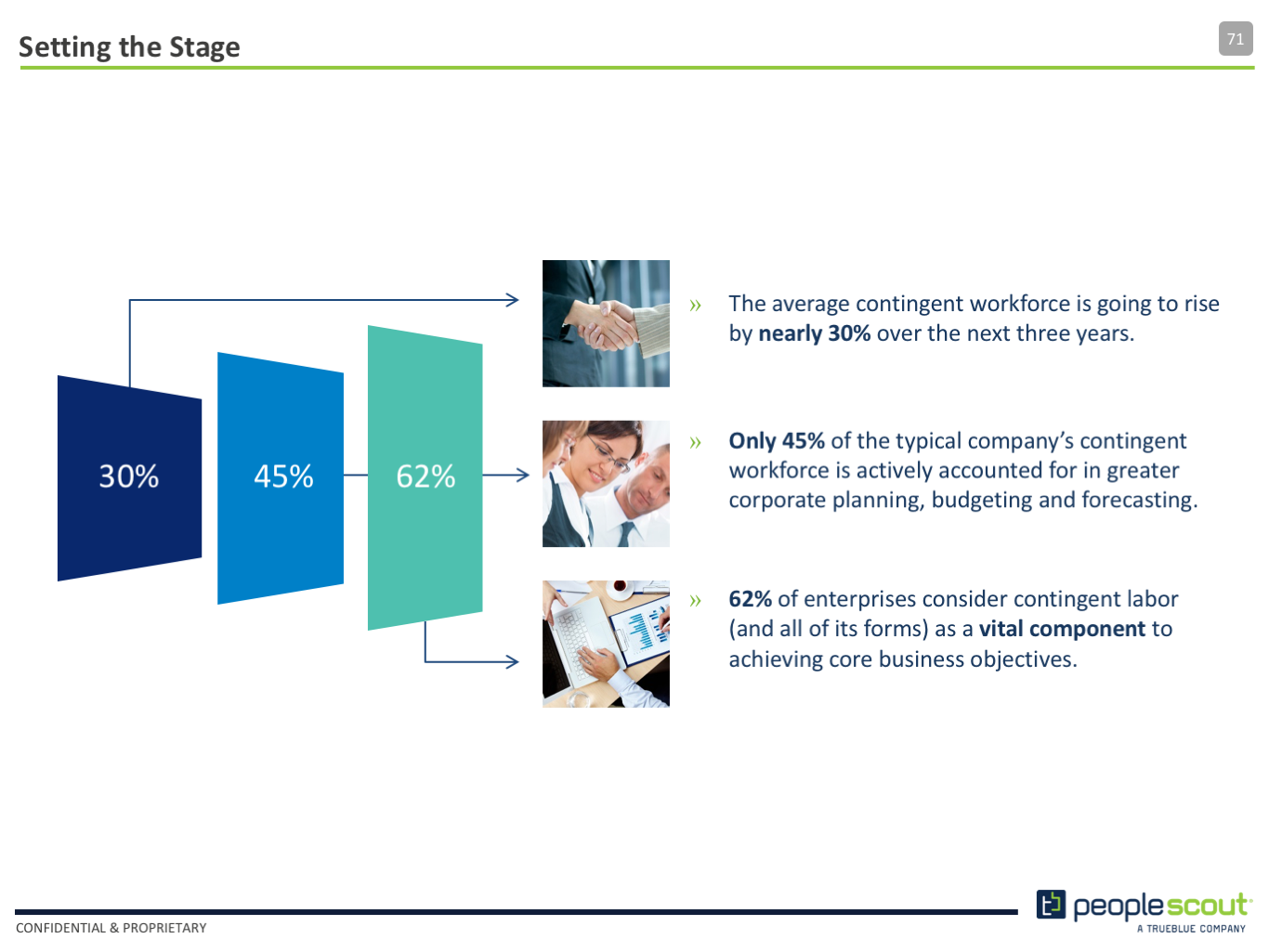 Setting the Stage

71

30%

45%

62%

» The average contingent workforce is going to rise by nearly 30% over the next three years.

» Only 45% of the typical company's contingent workforce is actively accounted for in greater corporate planning, budgeting and forecasting.

» 62% of enterprises consider contingent labor (and all of its forms) as a vital component to achieving core business objectives.

CONFIDENTIAL & PROPRIETARY

peoplescout

A TRUEBLUE COMPANY